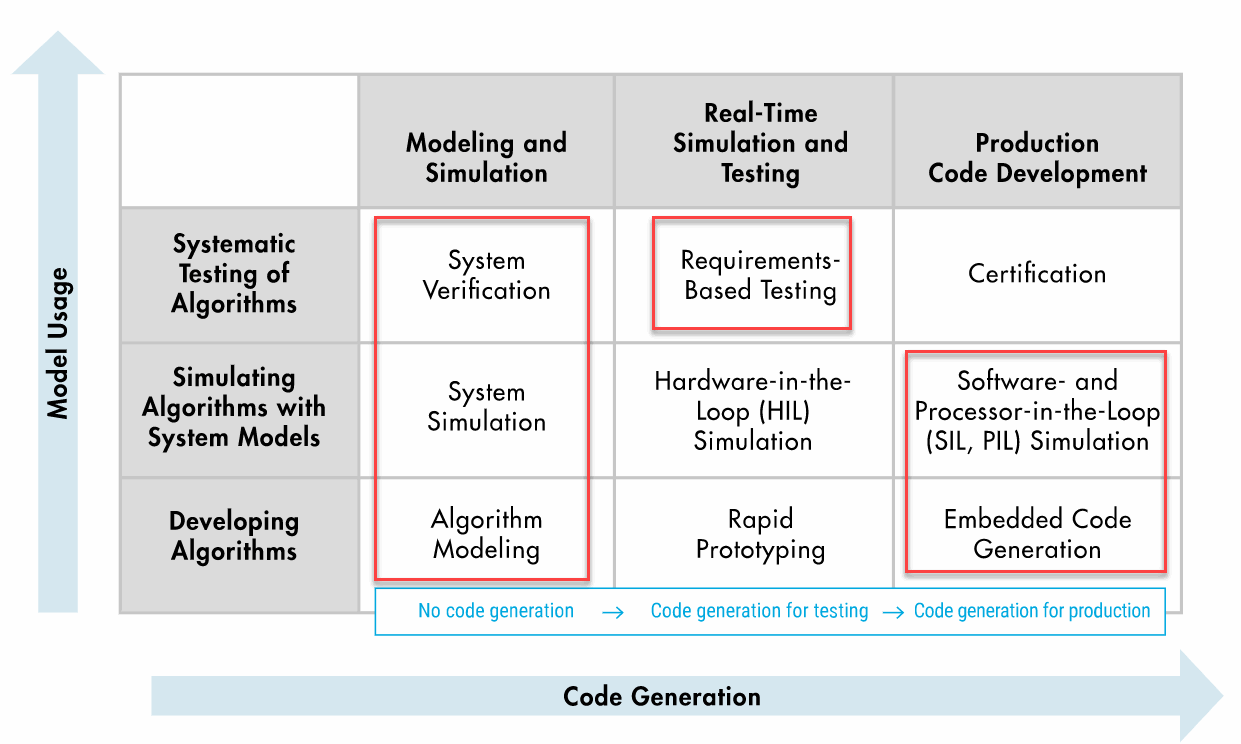 Model Usage

| | Modeling and Simulation | Real-Time Simulation and Testing | Production Code Development |
|---|---|---|---|
| Systematic Testing of Algorithms | System Verification | Requirements-Based Testing | Certification |
| Simulating Algorithms with System Models | System Simulation | Hardware-in-the-Loop (HIL) Simulation | Software- and Processor-in-the-Loop (SIL, PIL) Simulation |
| Developing Algorithms | Algorithm Modeling | Rapid Prototyping | Embedded Code Generation |

No code generation → Code generation for testing → Code generation for production

Code Generation